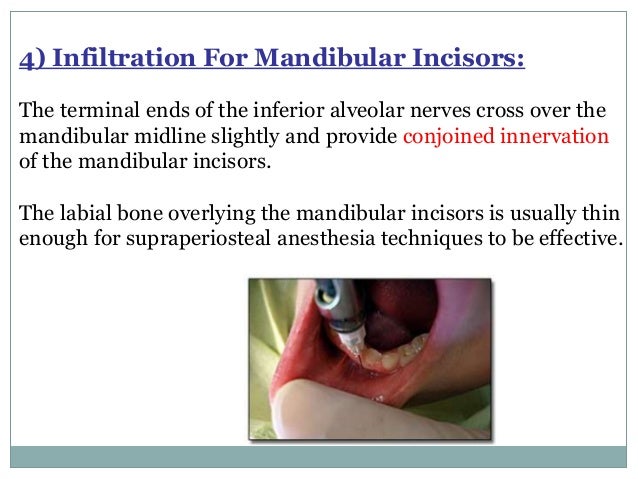 4) Infiltration For Mandibular Incisors:

The terminal ends of the inferior alveolar nerves cross over the mandibular midline slightly and provide conjoined innervation of the mandibular incisors.

The labial bone overlying the mandibular incisors is usually thin enough for supraperiosteal anesthesia techniques to be effective.